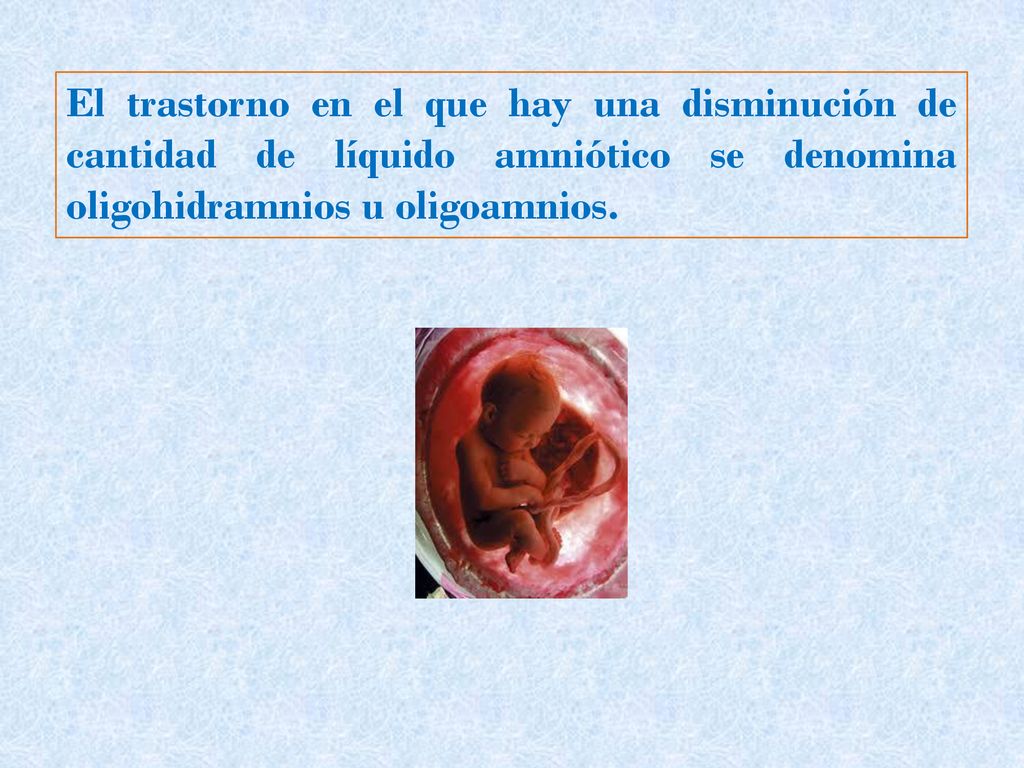 El trastorno en el que hay una disminución de cantidad de líquido amniótico se denomina oligohidramnios u oligoamnios.